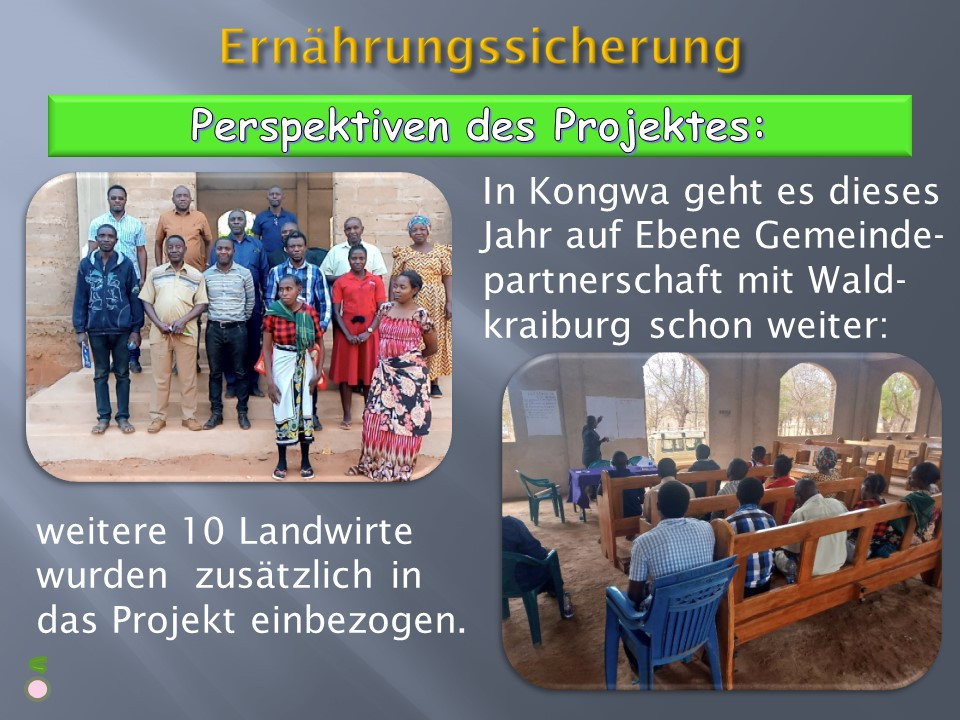 Ernährungssicherung

Perspektiven des Projektes:

In Kongwa geht es dieses Jahr auf Ebene Gemeindepartnerschaft mit Waldkraiburg schon weiter:

weitere 10 Landwirte wurden zusätzlich in das Projekt einbezogen.